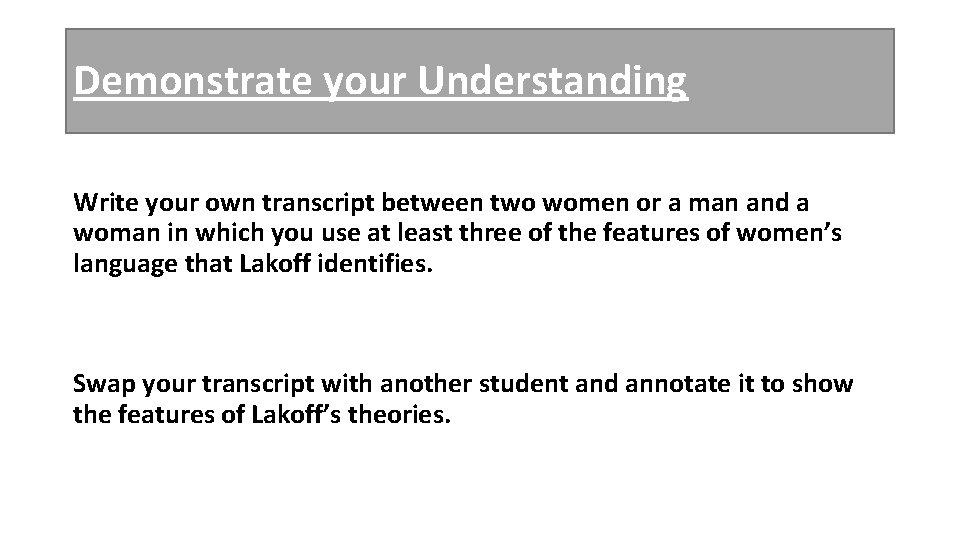 Demonstrate your Understanding

Write your own transcript between two women or a man and a woman in which you use at least three of the features of women's language that Lakoff identifies.

Swap your transcript with another student and annotate it to show the features of Lakoff's theories.